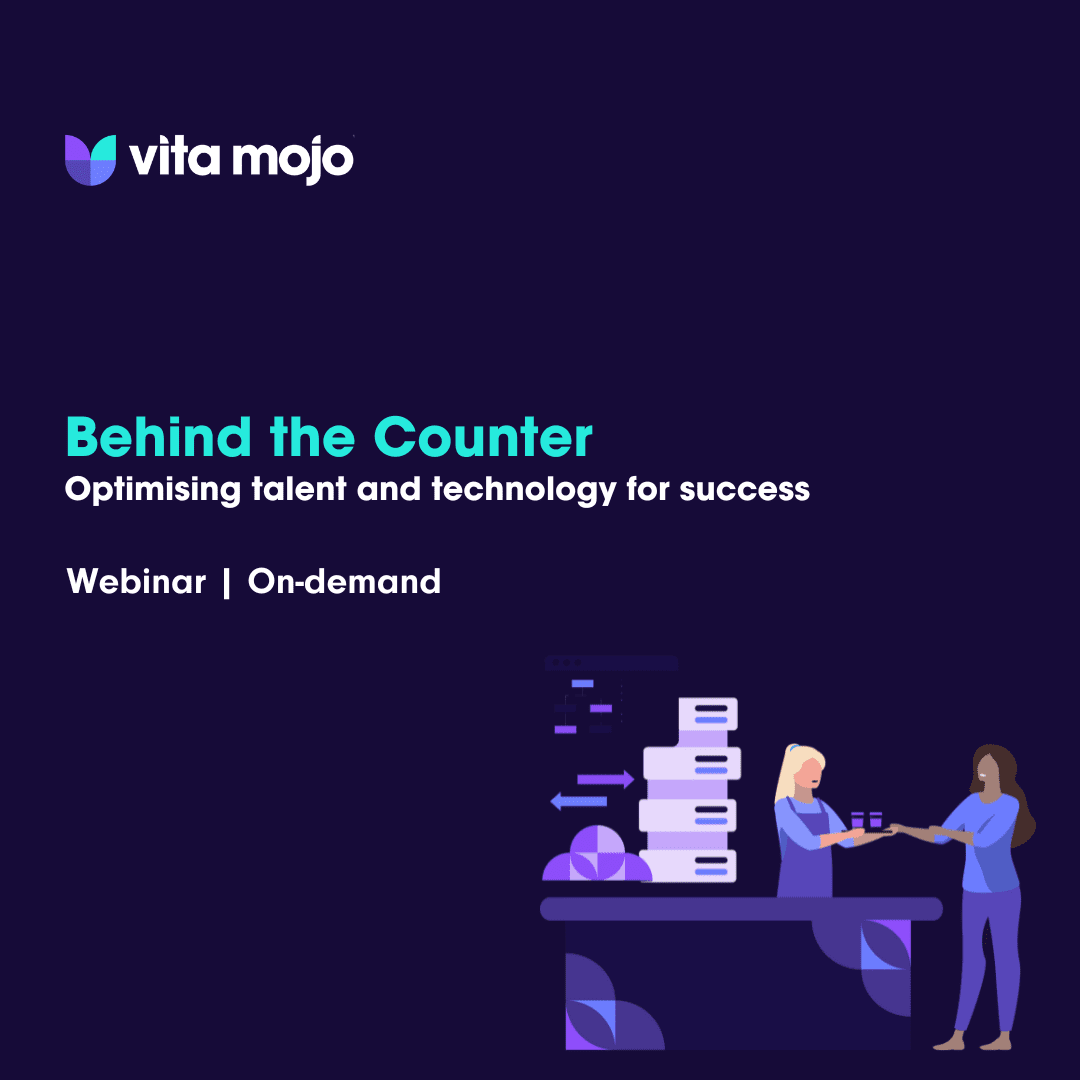 vita mojo

Behind the Counter
Optimising talent and technology for success

Webinar | On-demand